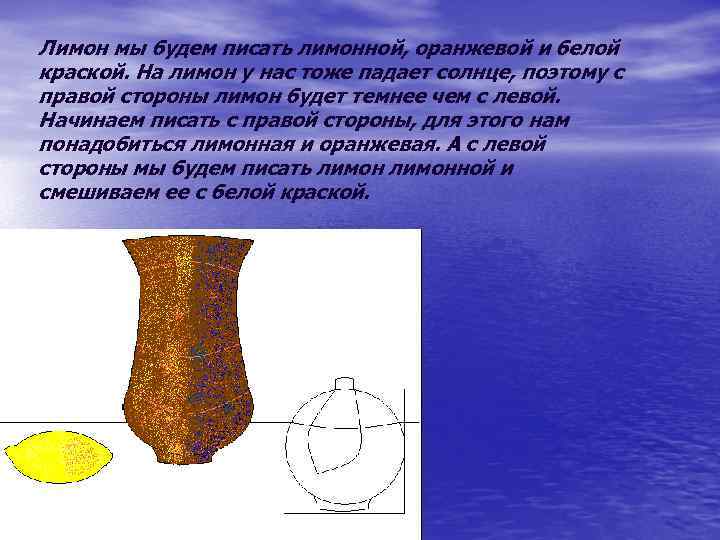 Лимон мы будем писать лимонной, оранжевой и белой краской. На лимон у нас тоже падает солнце, поэтому с правой стороны лимон будет темнее чем с левой. Начинаем писать с правой стороны, для этого нам понадобиться лимонная и оранжевая. А с левой стороны мы будем писать лимон лимонной и смешиваем ее с белой краской.